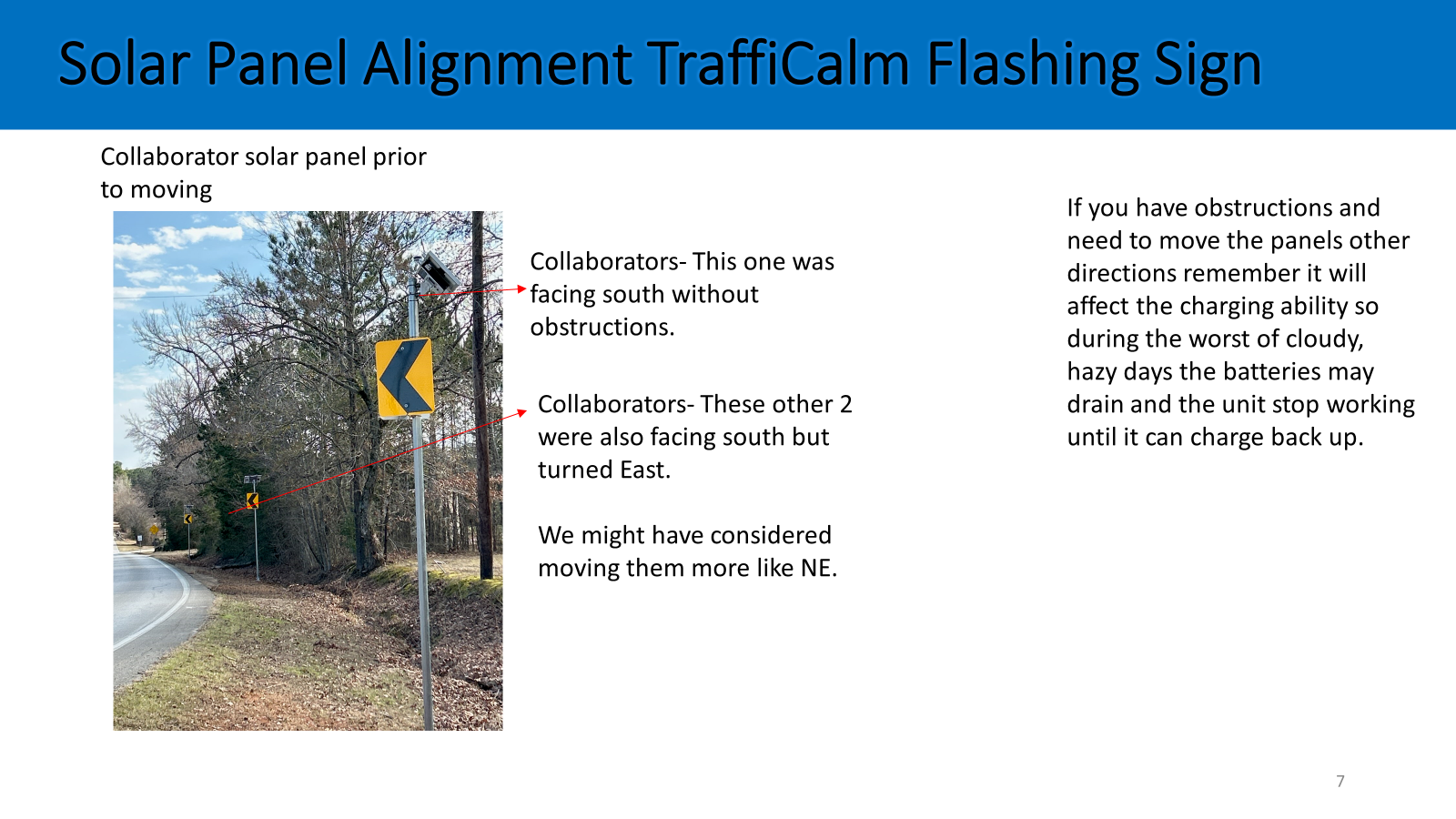 Solar Panel Alignment TraffiCalm Flashing Sign

Collaborator solar panel prior to moving

Collaborators- This one was facing south without obstructions.

Collaborators- These other 2 were also facing south but turned East.

We might have considered moving them more like NE.

If you have obstructions and need to move the panels other directions remember it will affect the charging ability so during the worst of cloudy, hazy days the batteries may drain and the unit stop working until it can charge back up.

7